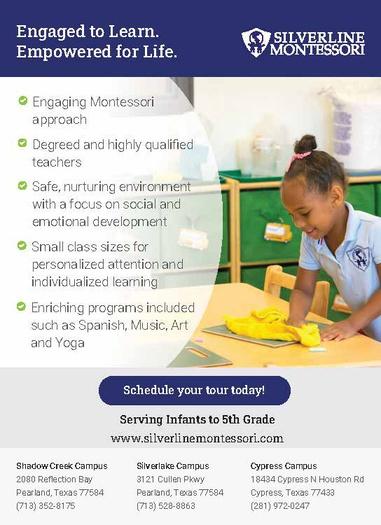 Engaged to Learn.
Empowered for Life.

SILVERLINE MONTESSORI

Engaging Montessori approach

Degreed and highly qualified teachers

Safe, nurturing environment with a focus on social and emotional development

Small class sizes for personalized attention and individualized learning

Enriching programs included such as Spanish, Music, Art and Yoga

Schedule your tour today!

Serving Infants to 5th Grade

www.silverlinemontessori.com

Shadow Creek Campus
2080 Reflection Bay
Pearland, Texas 77584
(713) 352-8175

Silverlake Campus
3121 Cullen Pkwy
Pearland, Texas 77584
(713) 528-8863

Cypress Campus
18434 Cypress N Houston Rd
Cypress, Texas 77433
(281) 972-0247